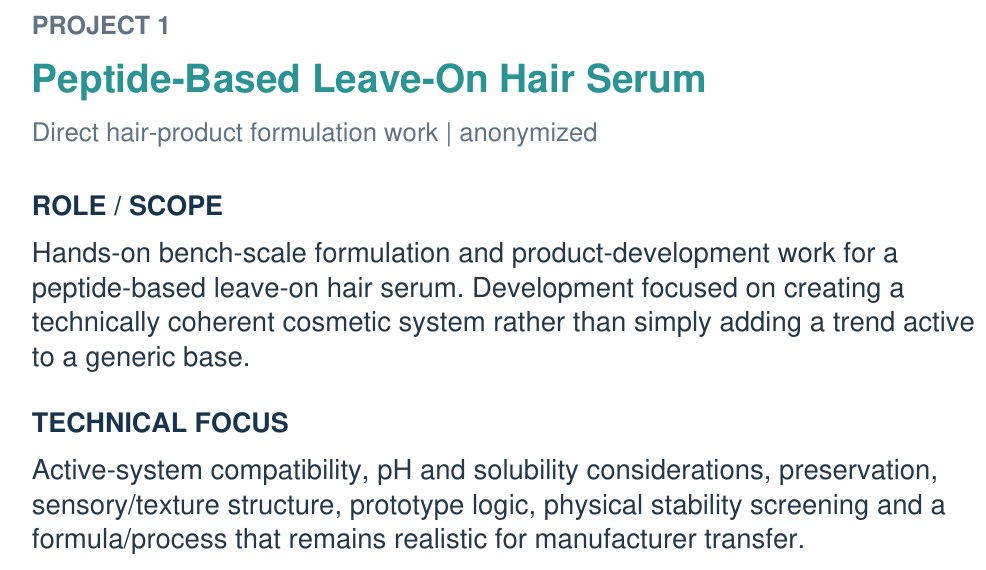 PROJECT 1

Peptide-Based Leave-On Hair Serum

Direct hair-product formulation work | anonymized

ROLE / SCOPE

Hands-on bench-scale formulation and product-development work for a peptide-based leave-on hair serum. Development focused on creating a technically coherent cosmetic system rather than simply adding a trend active to a generic base.

TECHNICAL FOCUS

Active-system compatibility, pH and solubility considerations, preservation, sensory/texture structure, prototype logic, physical stability screening and a formula/process that remains realistic for manufacturer transfer.